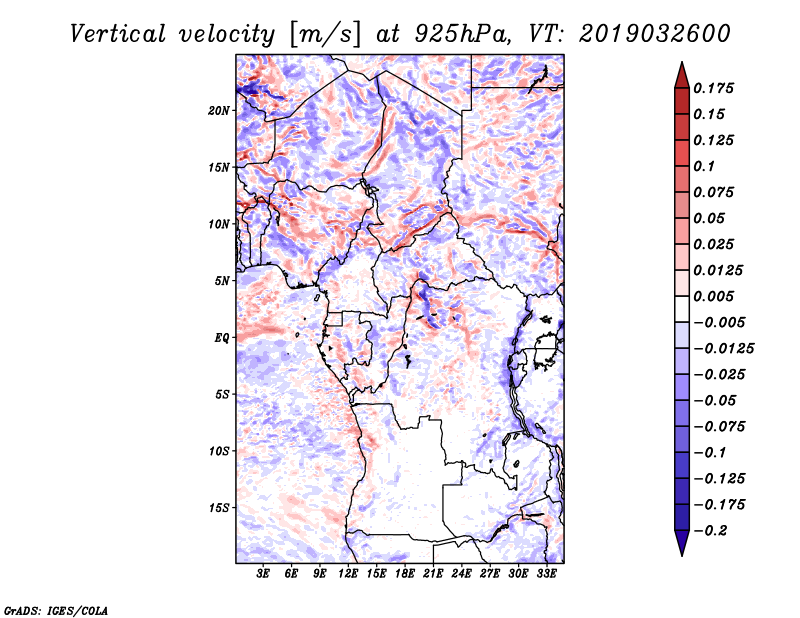 Vertical velocity [m/s] at 925hPa, VT: 2019032600

20N
15N
10N
5N
EQ
5S
10S
15S

3E 6E 9E 12E 15E 18E 21E 24E 27E 30E 33E

0.175
0.15
0.125
0.1
0.075
0.05
0.025
0.0125
0.005
−0.005
−0.0125
−0.025
−0.05
−0.075
−0.1
−0.125
−0.175
−0.2

GrADS: IGES/COLA